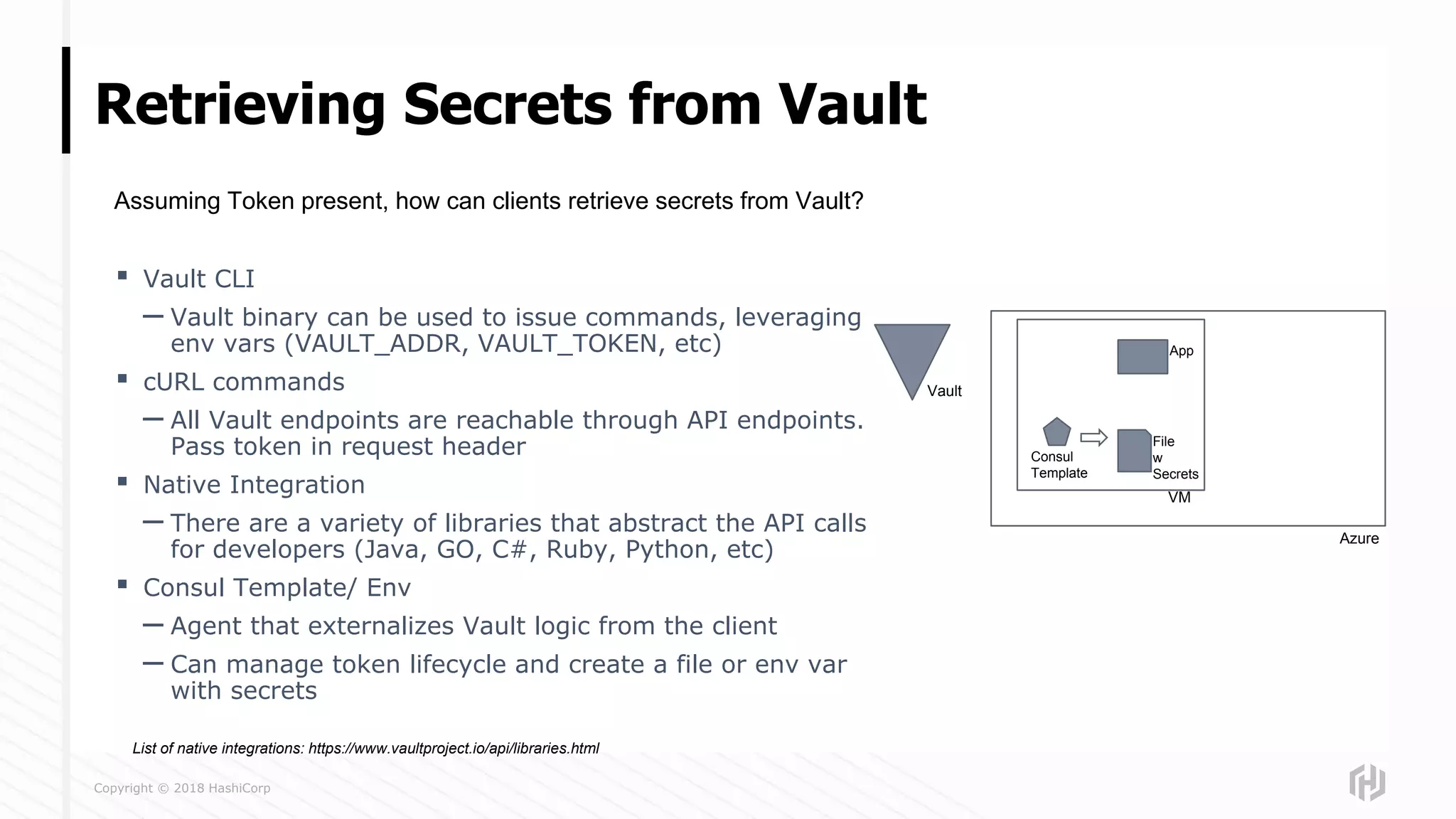 Retrieving Secrets from Vault

Assuming Token present, how can clients retrieve secrets from Vault?

▪ Vault CLI
— Vault binary can be used to issue commands, leveraging env vars (VAULT_ADDR, VAULT_TOKEN, etc)
▪ cURL commands
— All Vault endpoints are reachable through API endpoints. Pass token in request header
▪ Native Integration
— There are a variety of libraries that abstract the API calls for developers (Java, GO, C#, Ruby, Python, etc)
▪ Consul Template/ Env
— Agent that externalizes Vault logic from the client
— Can manage token lifecycle and create a file or env var with secrets

Vault

App

Consul Template

File w Secrets

VM

Azure

List of native integrations: https://www.vaultproject.io/api/libraries.html

Copyright © 2018 HashiCorp